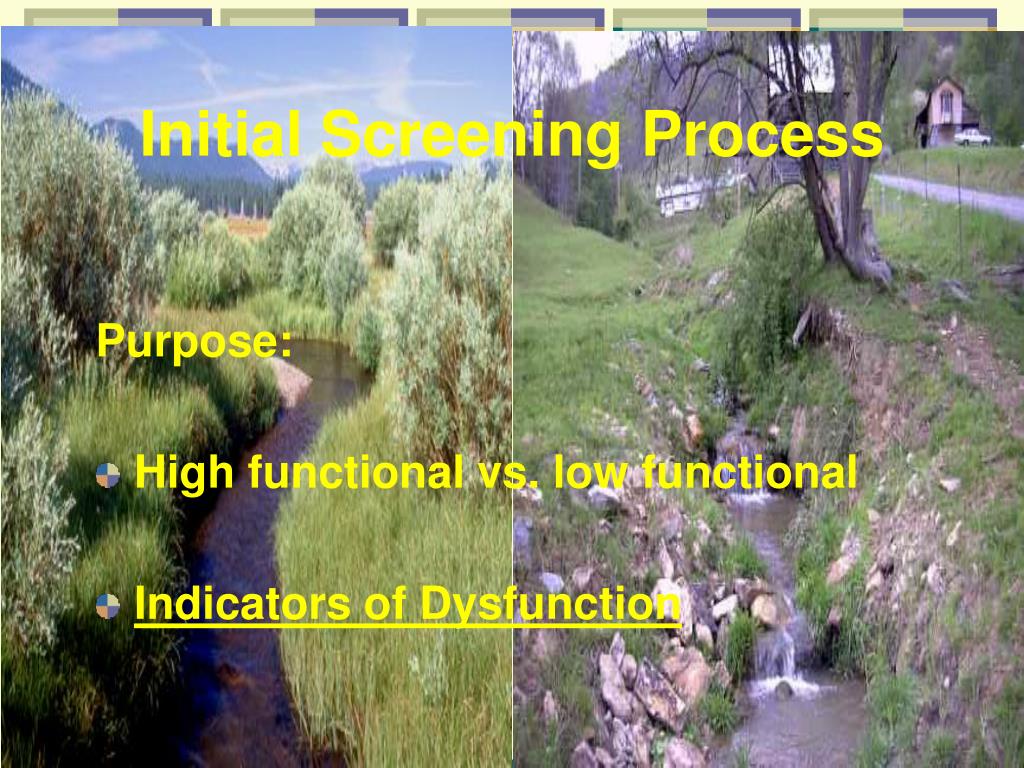 Initial Screening Process

Purpose:

High functional vs. low functional

Indicators of Dysfunction